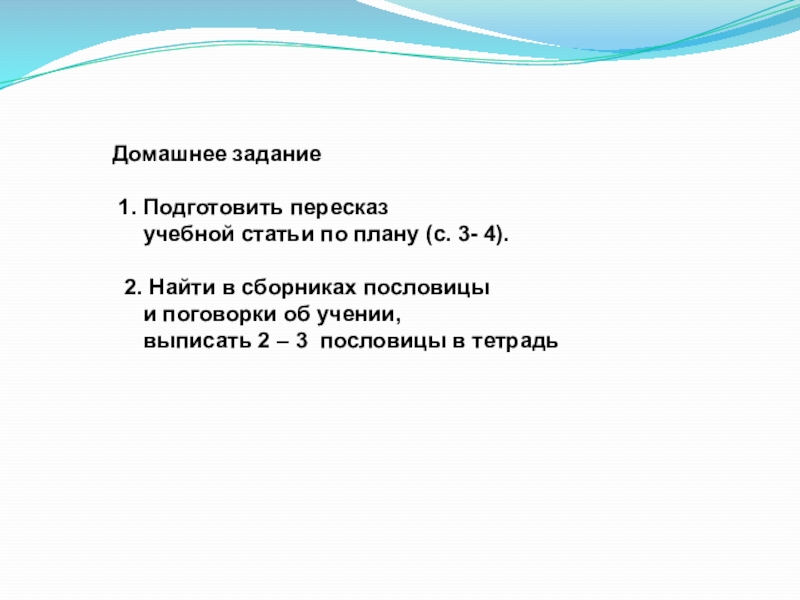 Домашнее задание

1. Подготовить пересказ учебной статьи по плану (с. 3- 4).

2. Найти в сборниках пословицы и поговорки об учении, выписать 2 – 3 пословицы в тетрадь